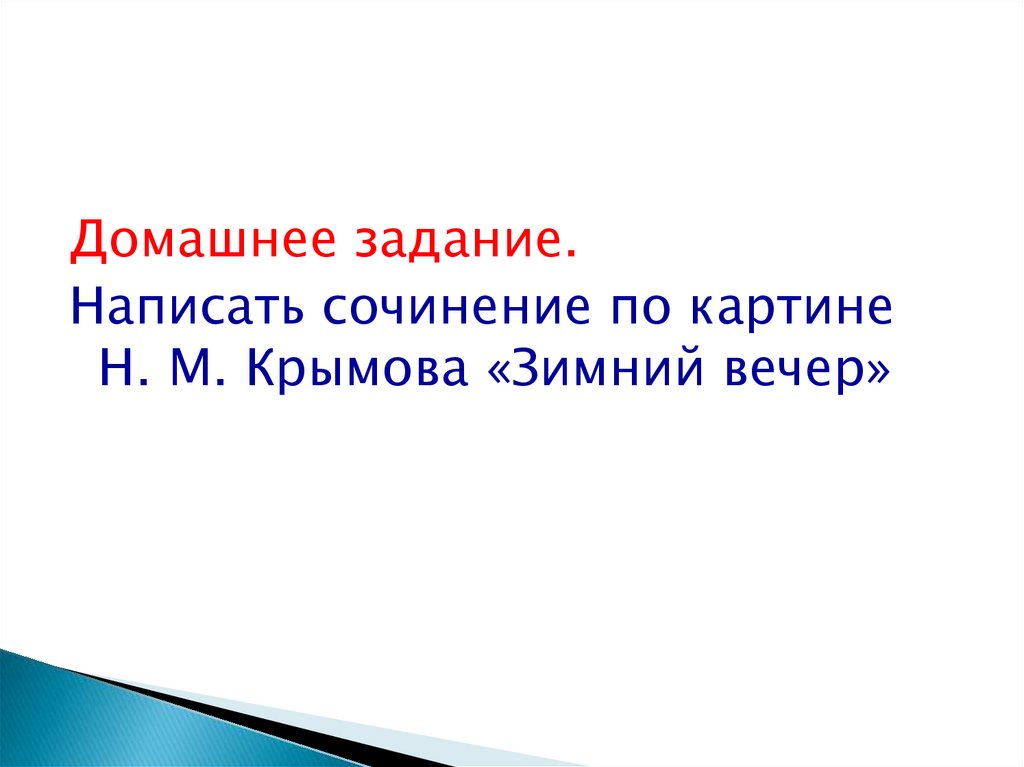 Домашнее задание.

Написать сочинение по картине Н. М. Крымова «Зимний вечер»